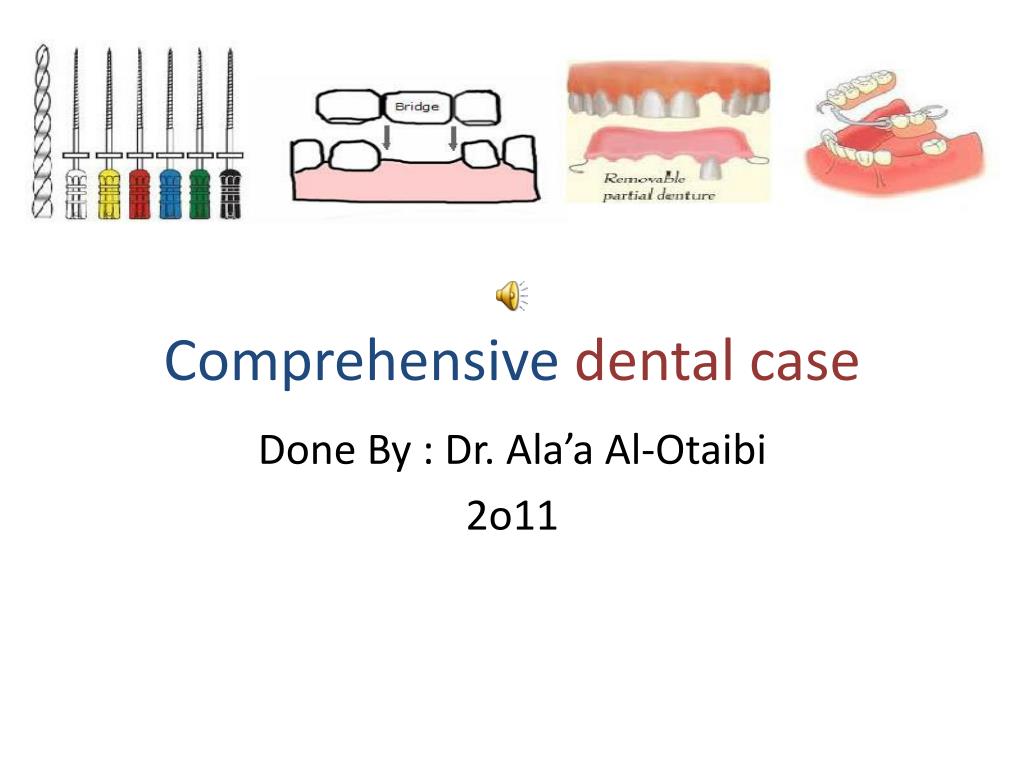 Bridge

Removable partial denture

Comprehensive dental case

Done By : Dr. Ala’a Al-Otaibi

2o11